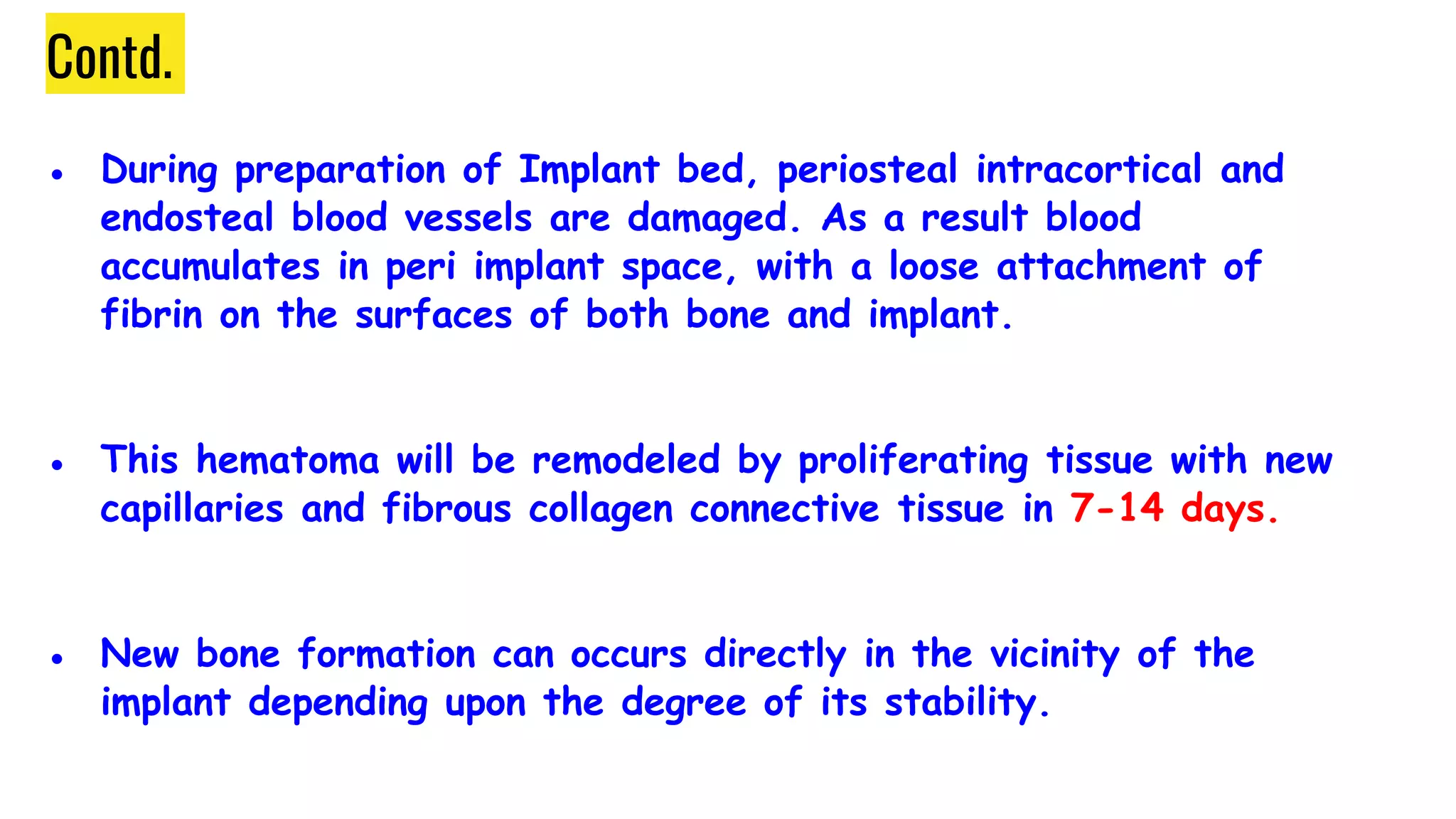 Contd.

• During preparation of Implant bed, periosteal intracortical and endosteal blood vessels are damaged. As a result blood accumulates in peri implant space, with a loose attachment of fibrin on the surfaces of both bone and implant.

• This hematoma will be remodeled by proliferating tissue with new capillaries and fibrous collagen connective tissue in 7-14 days.

• New bone formation can occurs directly in the vicinity of the implant depending upon the degree of its stability.